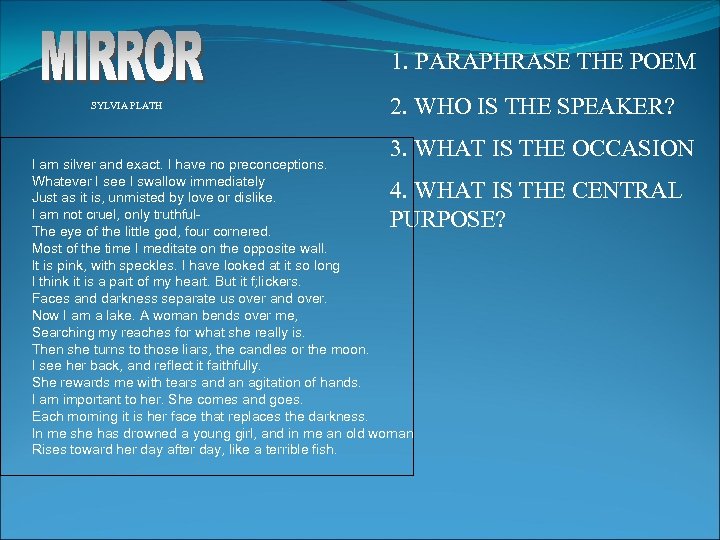 MIRROR

SYLVIA PLATH

I am silver and exact. I have no preconceptions.
Whatever I see I swallow immediately
Just as it is, unmisted by love or dislike.
I am not cruel, only truthful-
The eye of the little god, four cornered.
Most of the time I meditate on the opposite wall.
It is pink, with speckles. I have looked at it so long
I think it is a part of my heart. But it f;lickers.
Faces and darkness separate us over and over.
Now I am a lake. A woman bends over me,
Searching my reaches for what she really is.
Then she turns to those liars, the candles or the moon.
I see her back, and reflect it faithfully.
She rewards me with tears and an agitation of hands.
I am important to her. She comes and goes.
Each morning it is her face that replaces the darkness.
In me she has drowned a young girl, and in me an old woman
Rises toward her day after day, like a terrible fish.

1. PARAPHRASE THE POEM

2. WHO IS THE SPEAKER?

3. WHAT IS THE OCCASION

4. WHAT IS THE CENTRAL PURPOSE?